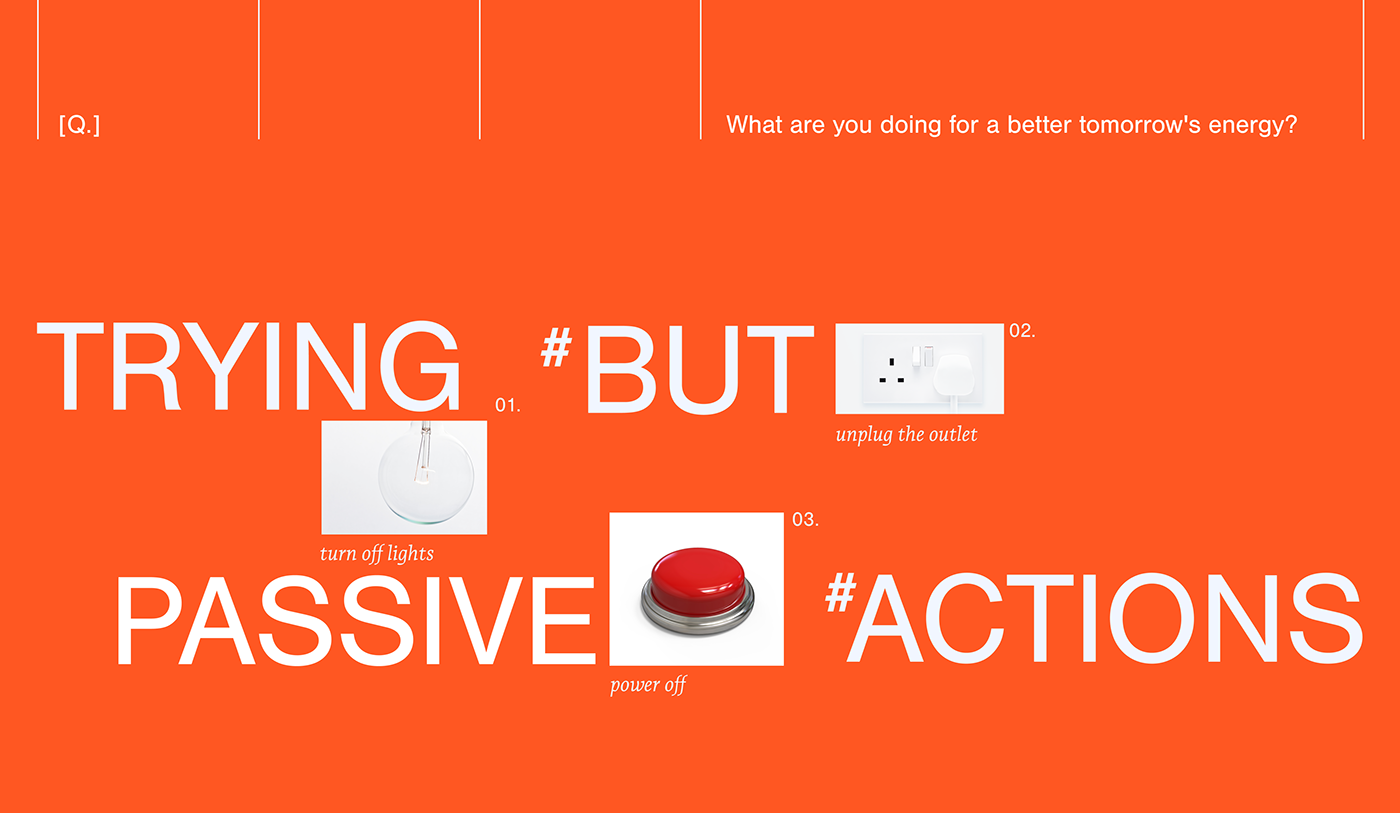 [Q.]

What are you doing for a better tomorrow's energy?

TRYING 01. #BUT 02.

unplug the outlet

turn off lights

03.

PASSIVE #ACTIONS

power off